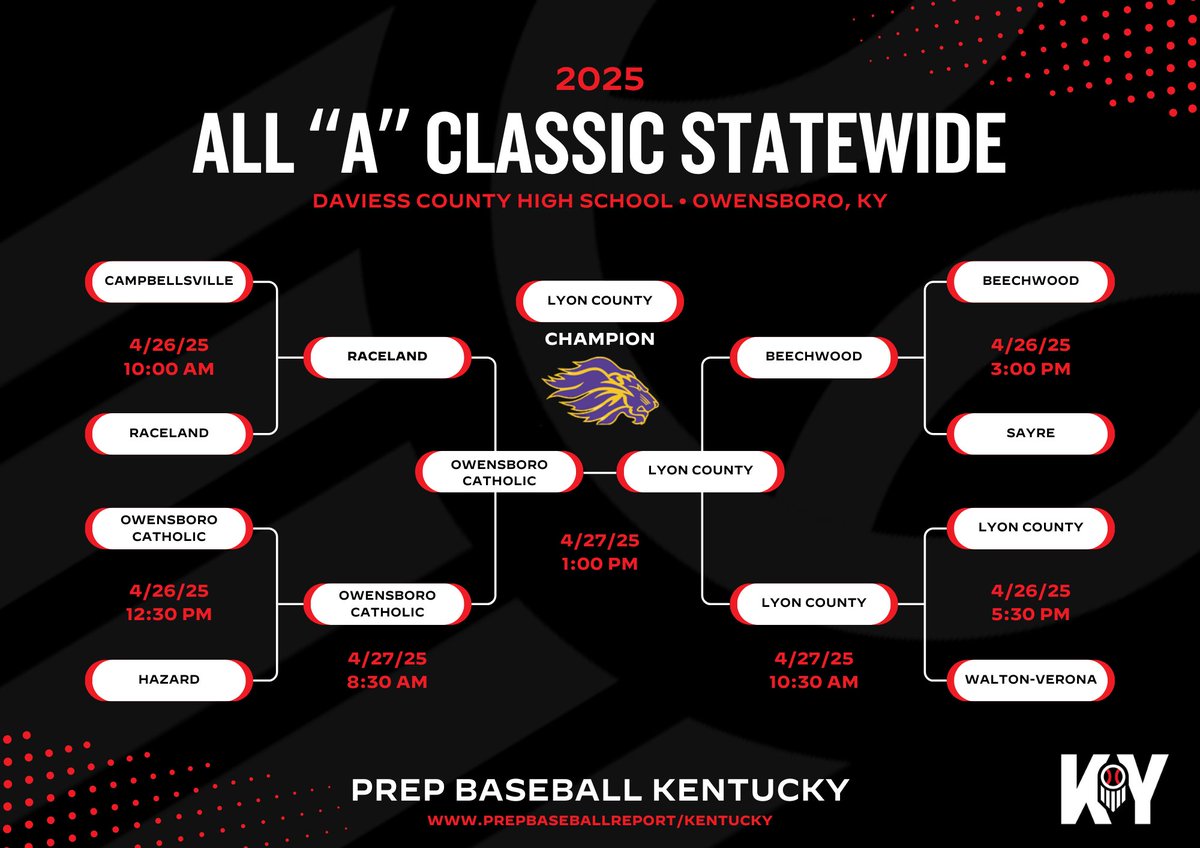 2025
ALL "A" CLASSIC STATEWIDE
DAVIESS COUNTY HIGH SCHOOL • OWENSBORO, KY

CAMPBELLSVILLE
4/26/25
10:00 AM
RACELAND

RACELAND

OWENSBORO CATHOLIC
4/26/25
12:30 PM
HAZARD

OWENSBORO CATHOLIC
4/27/25
8:30 AM

OWENSBORO CATHOLIC

LYON COUNTY
CHAMPION

4/27/25
1:00 PM

LYON COUNTY

BEECHWOOD

LYON COUNTY
4/27/25
10:30 AM

BEECHWOOD
4/26/25
3:00 PM
SAYRE

LYON COUNTY
4/26/25
5:30 PM
WALTON-VERONA

PREP BASEBALL KENTUCKY
WWW.PREPBASEBALLREPORT/KENTUCKY

KY